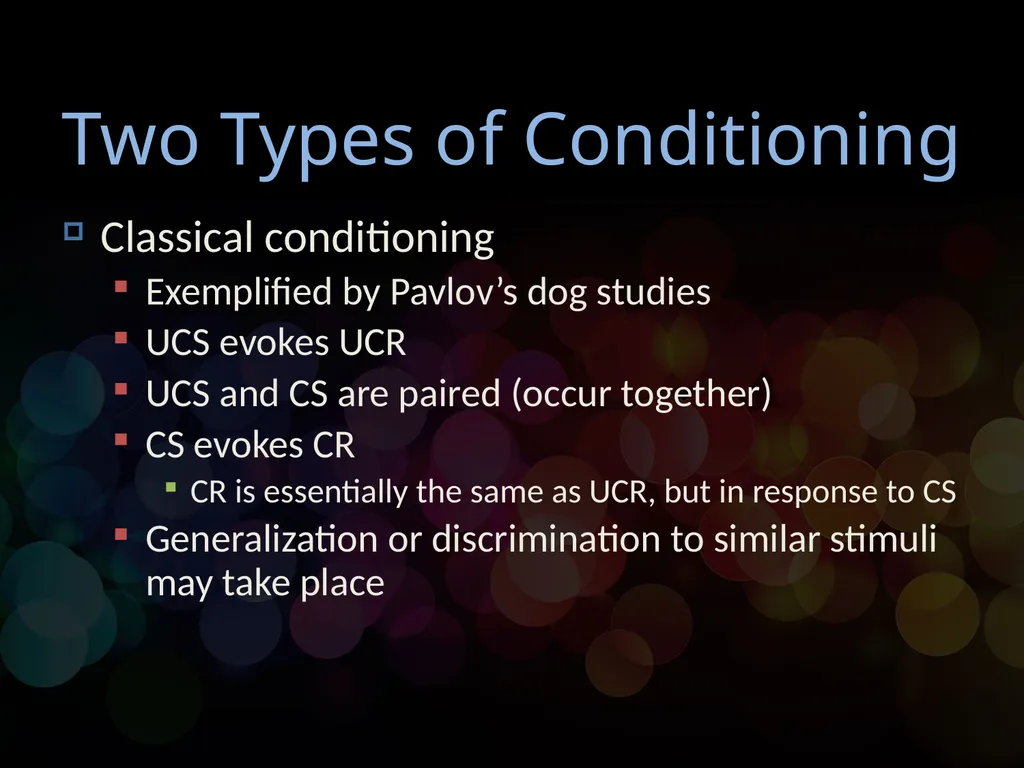 Two Types of Conditioning

Classical conditioning

Exemplified by Pavlov’s dog studies

UCS evokes UCR

UCS and CS are paired (occur together)

CS evokes CR

CR is essentially the same as UCR, but in response to CS

Generalization or discrimination to similar stimuli may take place